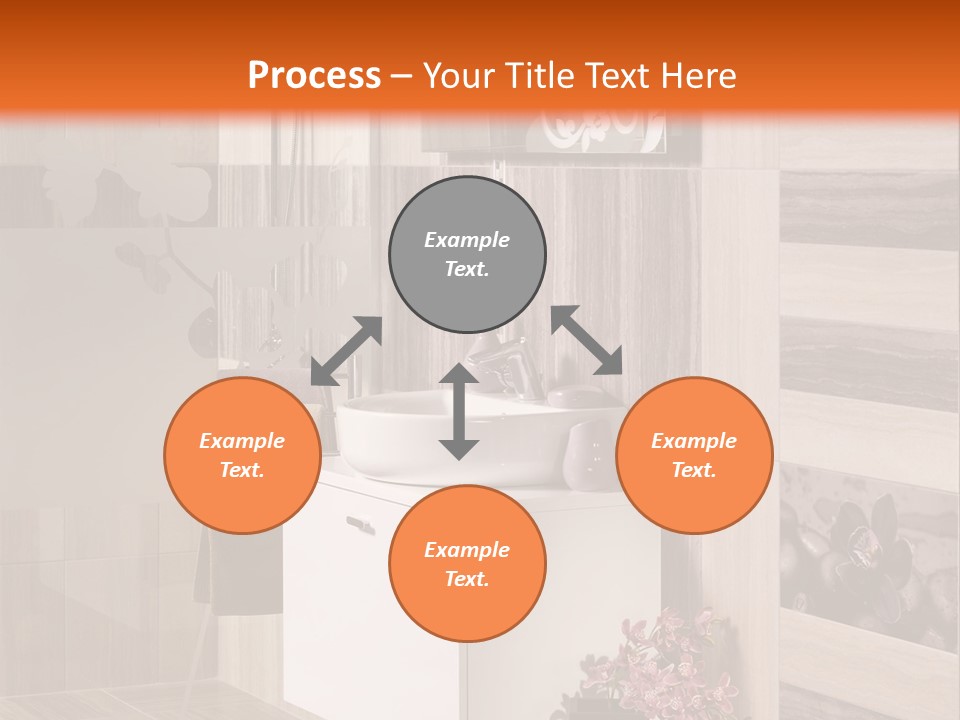 Process – Your Title Text Here

Example Text.

Example Text.

Example Text.

Example Text.